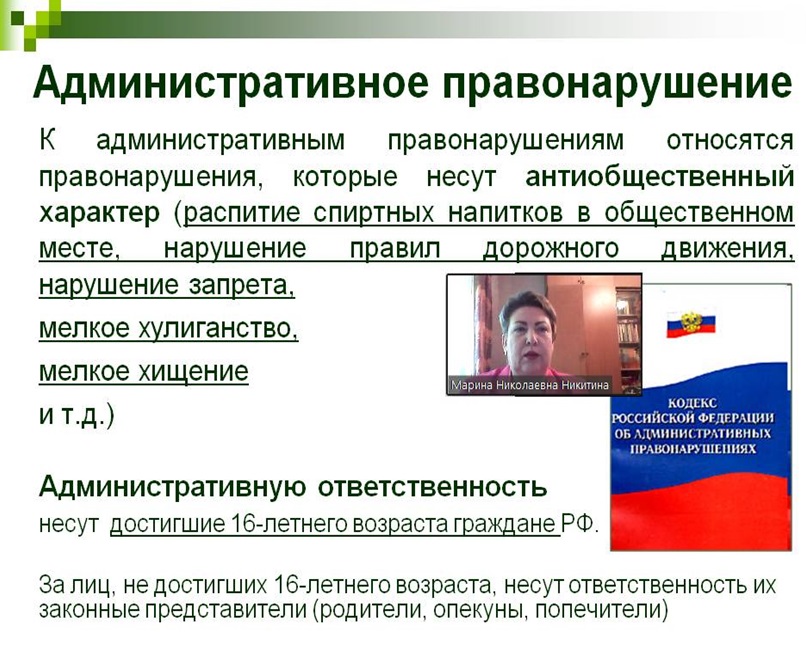 Административное правонарушение

К административным правонарушениям относятся правонарушения, которые несут антиобщественный характер (распитие спиртных напитков в общественном месте, нарушение правил дорожного движения, нарушение запрета,

мелкое хулиганство,

мелкое хищение

и т.д.)

Марина Николаевна Никитина

КОДЕКС РОССИЙСКОЙ ФЕДЕРАЦИИ ОБ АДМИНИСТРАТИВНЫХ ПРАВОНАРУШЕНИЯХ

Административную ответственность несут достигшие 16-летнего возраста граждане РФ.

За лиц, не достигших 16-летнего возраста, несут ответственность их законные представители (родители, опекуны, попечители)